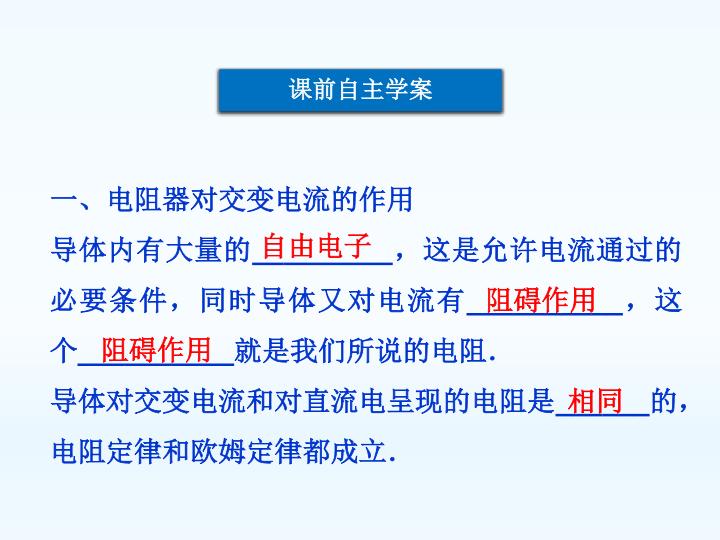 课前自主学案

一、电阻器对交变电流的作用

导体内有大量的自由电子，这是允许电流通过的必要条件，同时导体又对电流有阻碍作用，这个阻碍作用就是我们所说的电阻.

导体对交变电流和对直流电呈现的电阻是相同的，电阻定律和欧姆定律都成立.